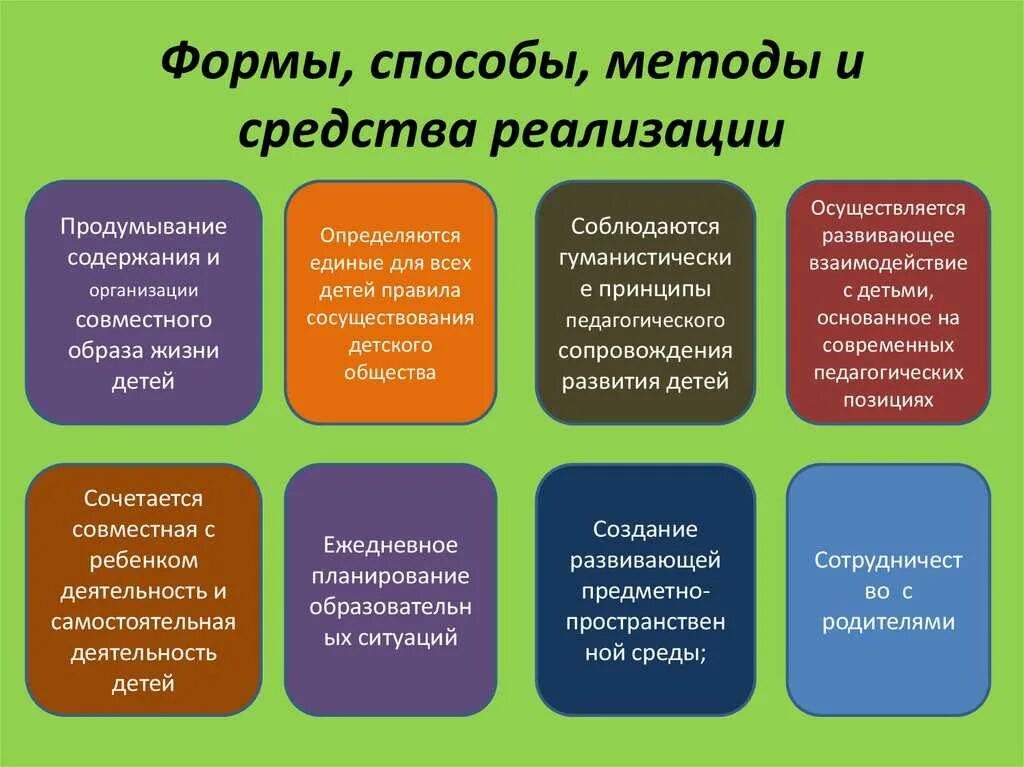 Формы, способы, методы и средства реализации

Продумывание содержания и организации совместного образа жизни детей

Определяются единые для всех детей правила сосуществования детского общества

Соблюдаются гуманистические принципы педагогического сопровождения развития детей

Осуществляется развивающее взаимодействие с детьми, основанное на современных педагогических позициях

Сочетается совместная с ребенком деятельность и самостоятельная деятельность детей

Ежедневное планирование образовательных ситуаций

Создание развивающей предметно-пространственной среды;

Сотрудничество с родителями